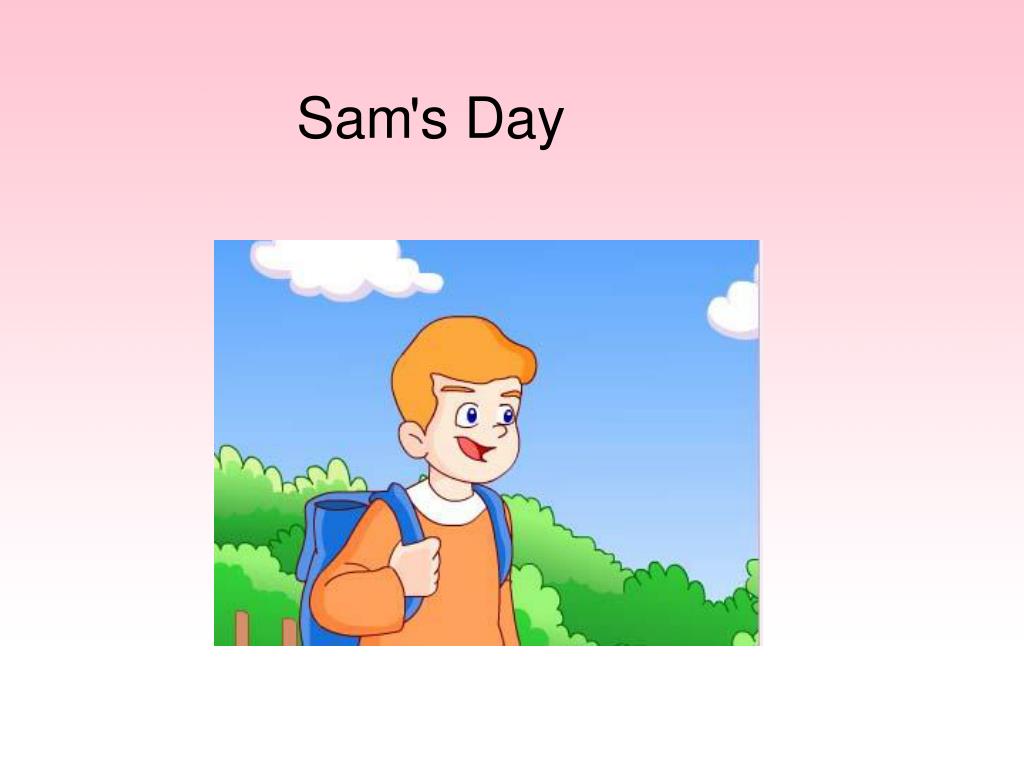 Sam's Day